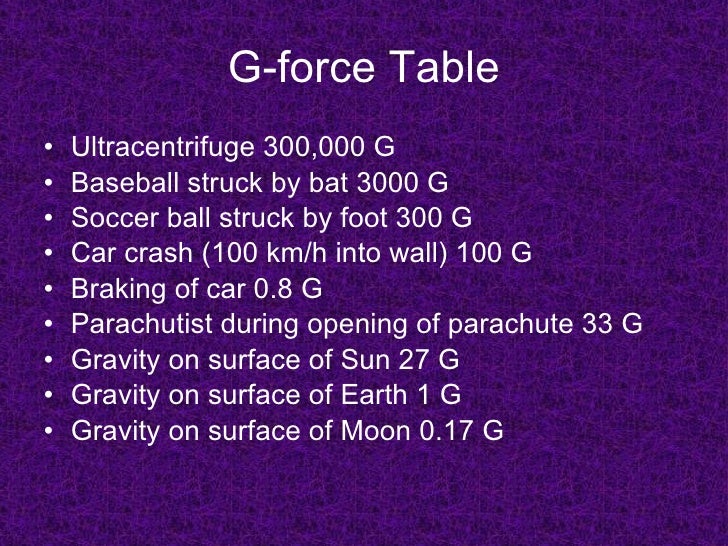 G-force Table

• Ultracentrifuge 300,000 G
• Baseball struck by bat 3000 G
• Soccer ball struck by foot 300 G
• Car crash (100 km/h into wall) 100 G
• Braking of car 0.8 G
• Parachutist during opening of parachute 33 G
• Gravity on surface of Sun 27 G
• Gravity on surface of Earth 1 G
• Gravity on surface of Moon 0.17 G